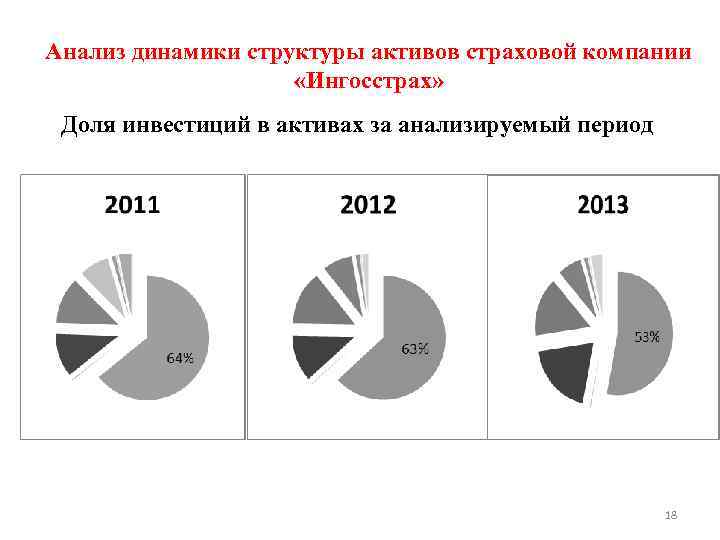 Анализ динамики структуры активов страховой компании «Ингосстрах»

Доля инвестиций в активах за анализируемый период

2011

64%

2012

63%

2013

53%

18